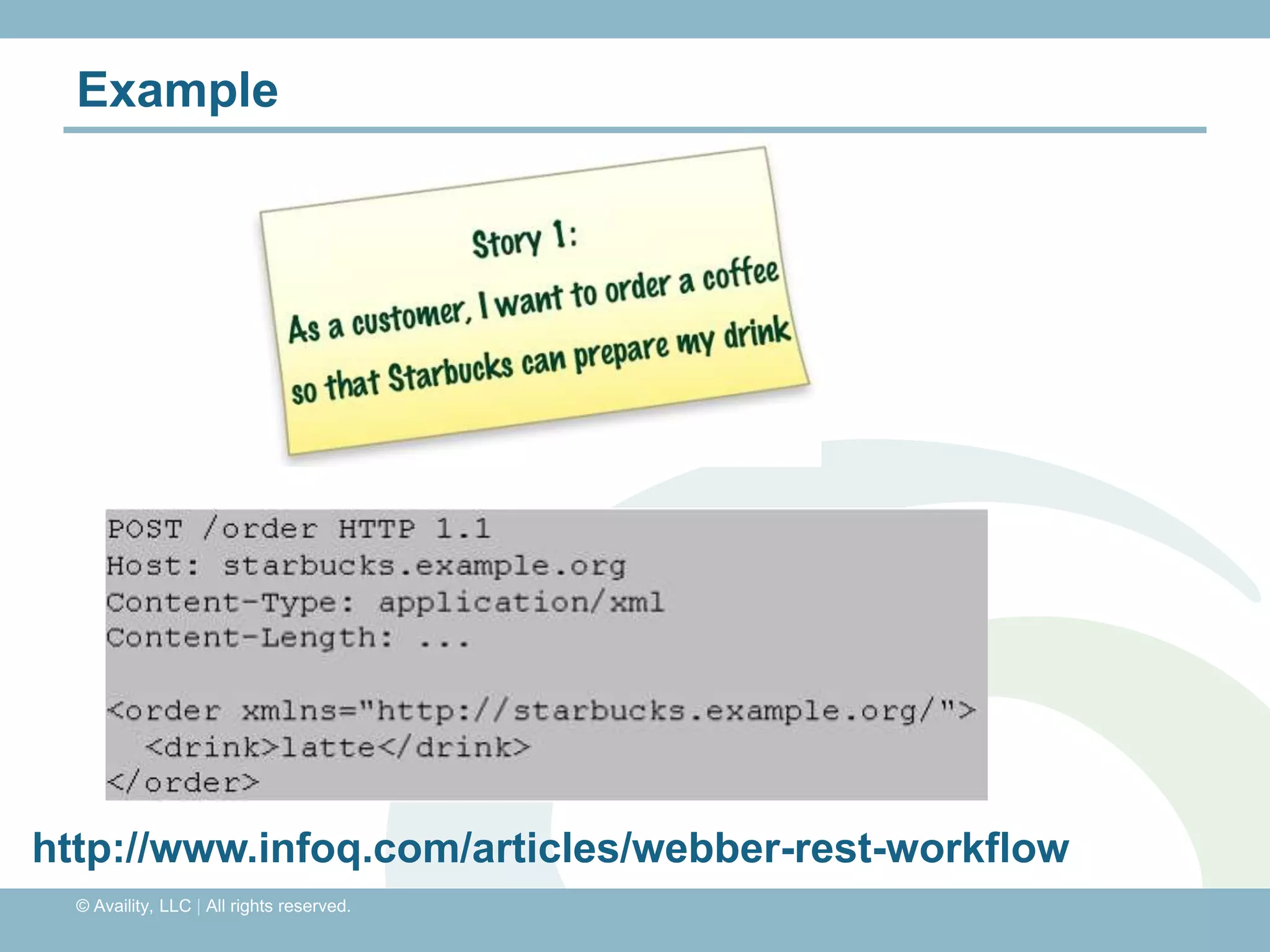 Example

Story 1:

As a customer, I want to order a coffee so that Starbucks can prepare my drink

POST /order HTTP 1.1
Host: starbucks.example.org
Content-Type: application/xml
Content-Length: ...

<order xmlns="http://starbucks.example.org/">
  <drink>latte</drink>
</order>

http://www.infoq.com/articles/webber-rest-workflow

© Availity, LLC | All rights reserved.